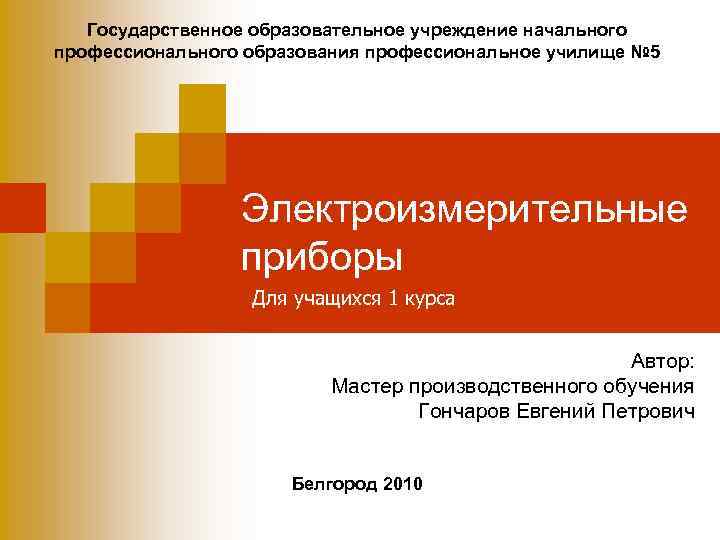 Государственное образовательное учреждение начального профессионального образования профессиональное училище №5

Электроизмерительные приборы

Для учащихся 1 курса

Автор:
Мастер производственного обучения
Гончаров Евгений Петрович

Белгород 2010